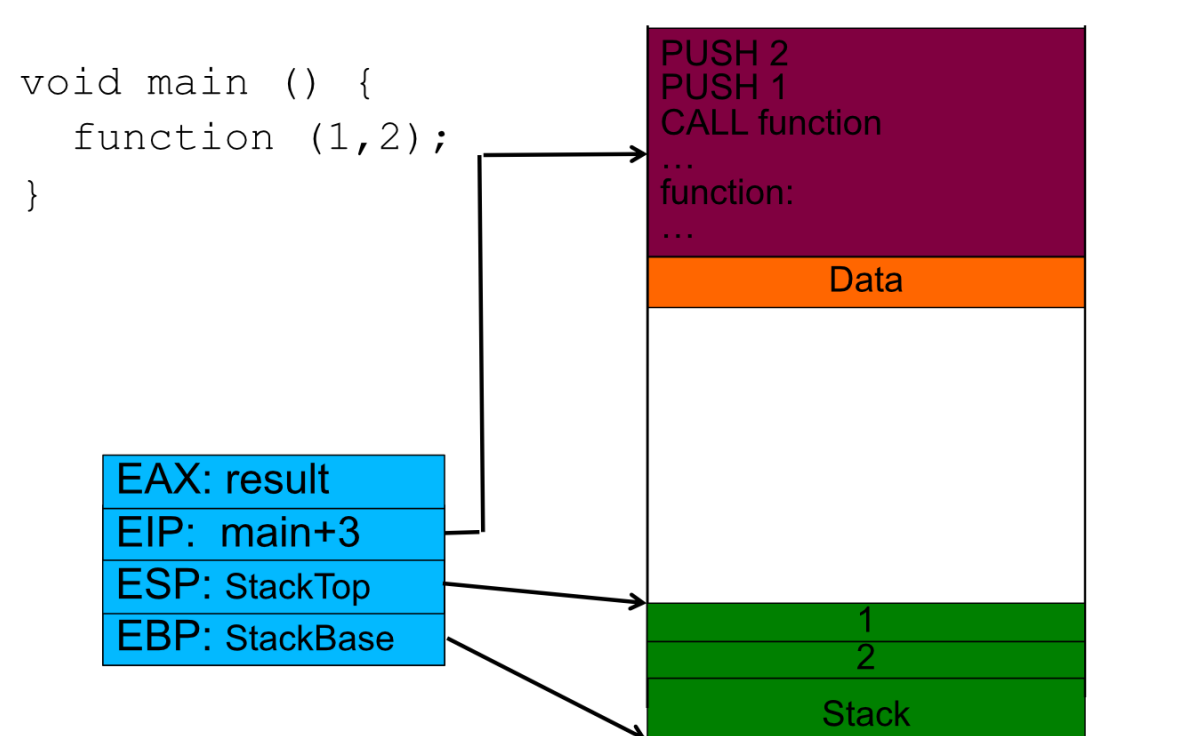 void main () {
  function (1,2);
}

PUSH 2
PUSH 1
CALL function
…
function:
…

Data

EAX: result
EIP: main+3
ESP: StackTop
EBP: StackBase

1
2
Stack